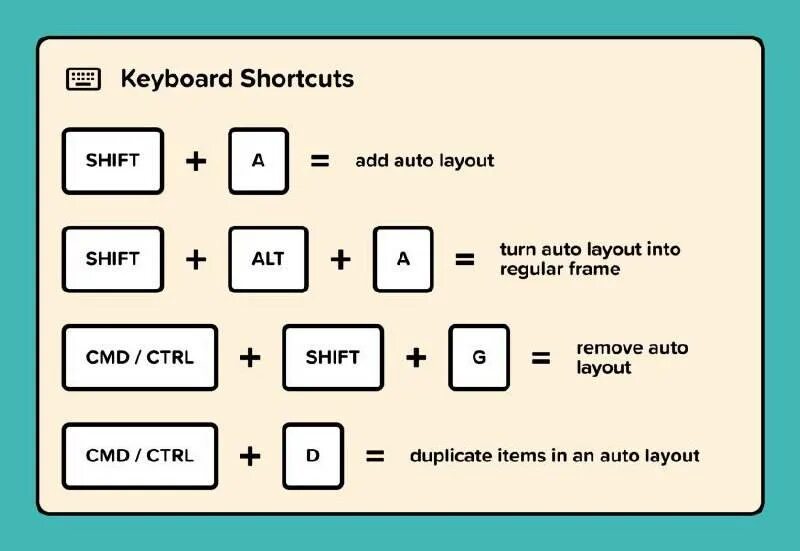 Keyboard Shortcuts

SHIFT + A = add auto layout

SHIFT + ALT + A = turn auto layout into regular frame

CMD / CTRL + SHIFT + G = remove auto layout

CMD / CTRL + D = duplicate items in an auto layout